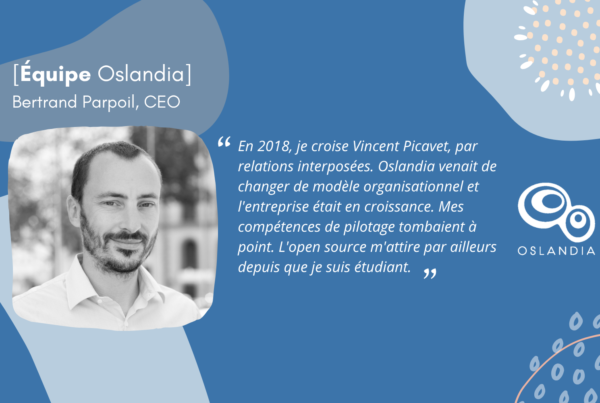 [Équipe Oslandia]
Bertrand Parpoil, CEO

“ En 2018, je croise Vincent Picavet, par relations interposées. Oslandia venait de changer de modèle organisationnel et l'entreprise était en croissance. Mes compétences de pilotage tombaient à point. L'open source m'attire par ailleurs depuis que je suis étudiant. ”

OSLANDIA